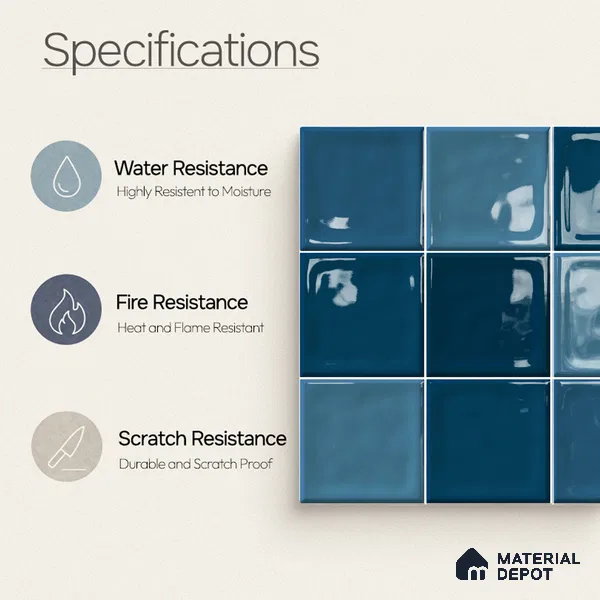 Specifications

Water Resistance
Highly Resistent to Moisture

Fire Resistance
Heat and Flame Resistant

Scratch Resistance
Durable and Scratch Proof

MATERIAL DEPOT